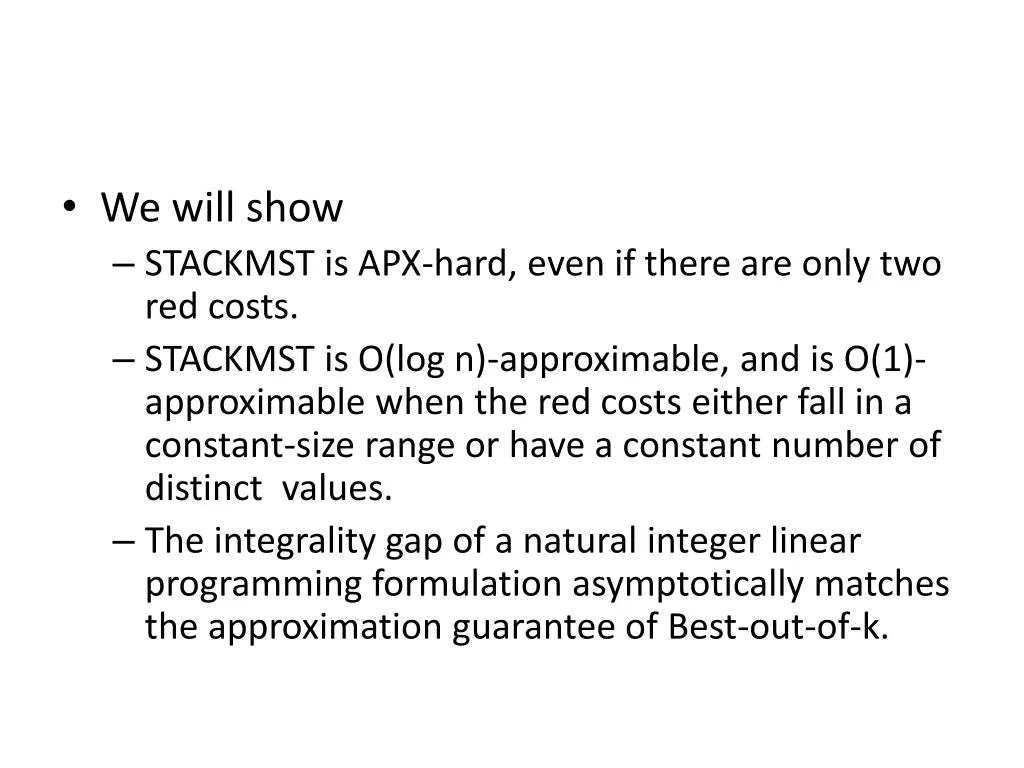 • We will show
– STACKMST is APX-hard, even if there are only two red costs.
– STACKMST is O(log n)-approximable, and is O(1)-approximable when the red costs either fall in a constant-size range or have a constant number of distinct values.
– The integrality gap of a natural integer linear programming formulation asymptotically matches the approximation guarantee of Best-out-of-k.